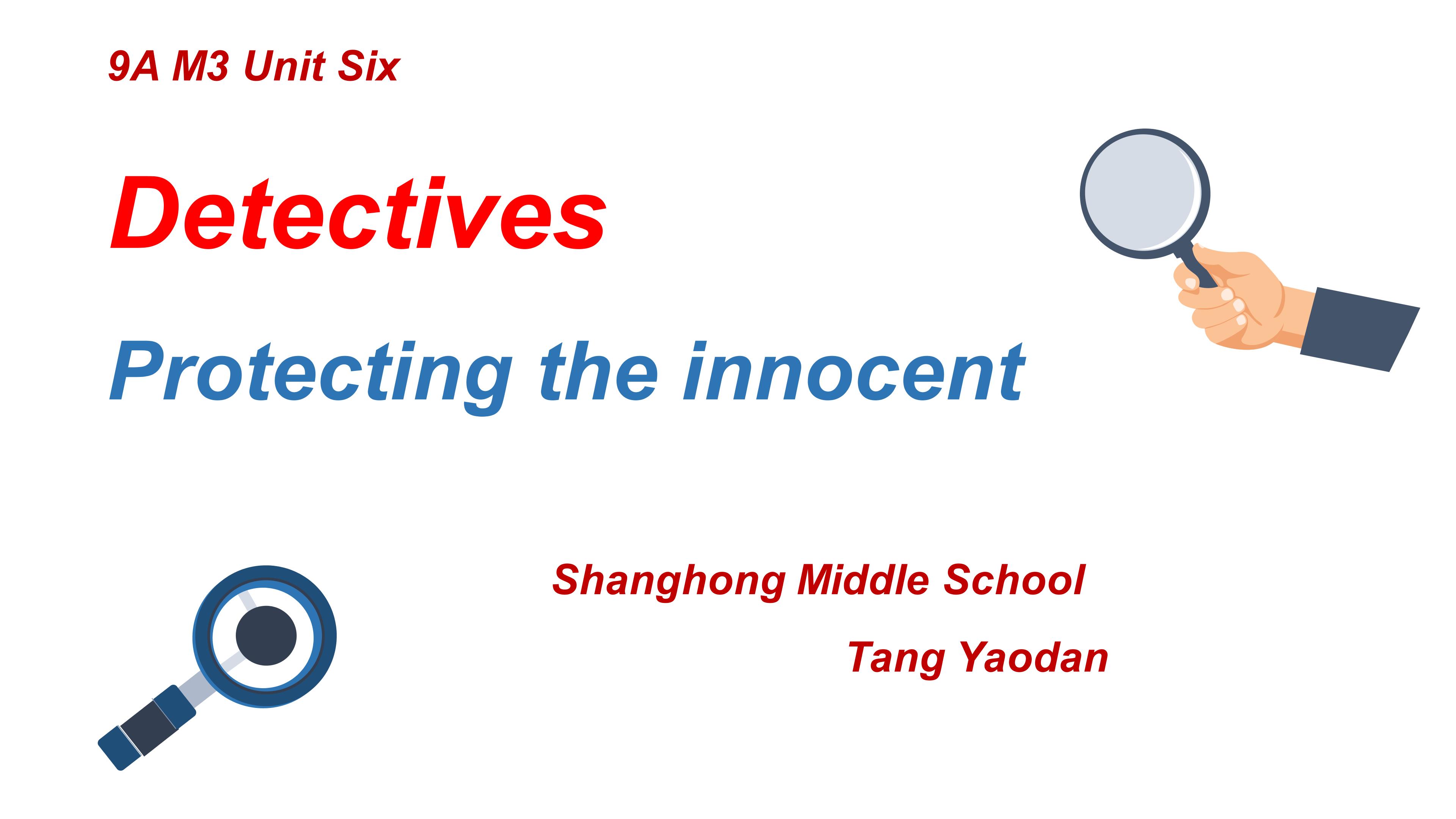 9A M3 Unit Six

Detectives

Protecting the innocent

Shanghong Middle School

Tang Yaodan